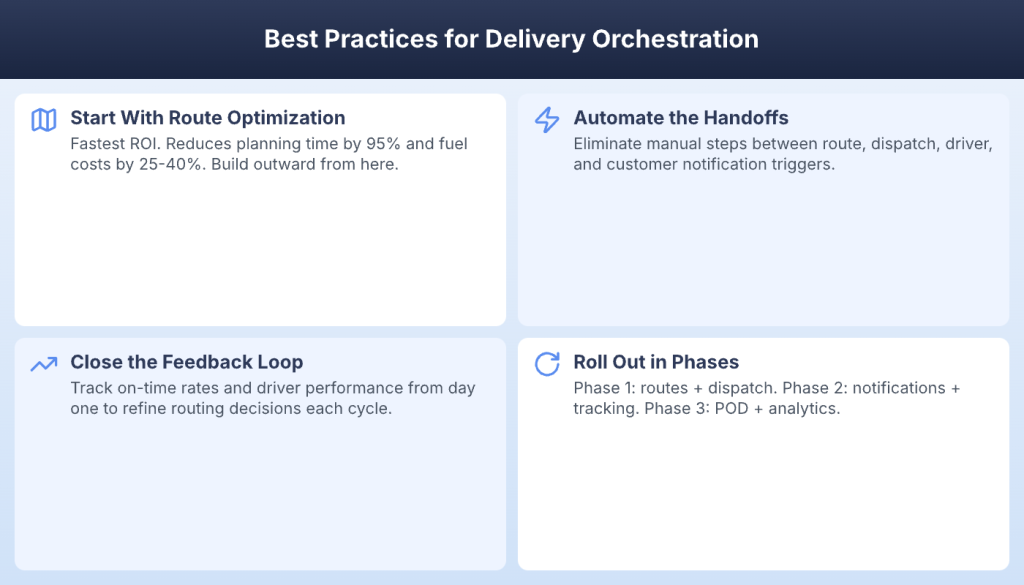 Best Practices for Delivery Orchestration

Start With Route Optimization
Fastest ROI. Reduces planning time by 95% and fuel costs by 25-40%. Build outward from here.

Automate the Handoffs
Eliminate manual steps between route, dispatch, driver, and customer notification triggers.

Close the Feedback Loop
Track on-time rates and driver performance from day one to refine routing decisions each cycle.

Roll Out in Phases
Phase 1: routes + dispatch. Phase 2: notifications + tracking. Phase 3: POD + analytics.